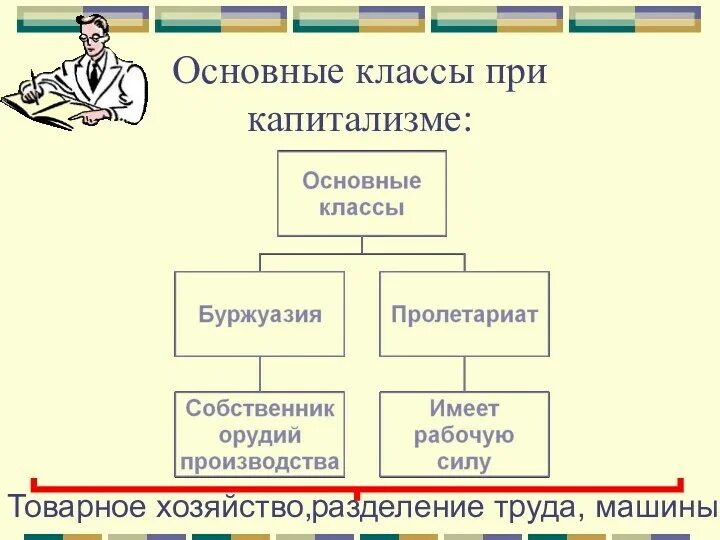 Основные классы при капитализме:

Основные классы

Буржуазия

Пролетариат

Собственник орудий производства

Имеет рабочую силу

Товарное хозяйство,разделение труда, машины